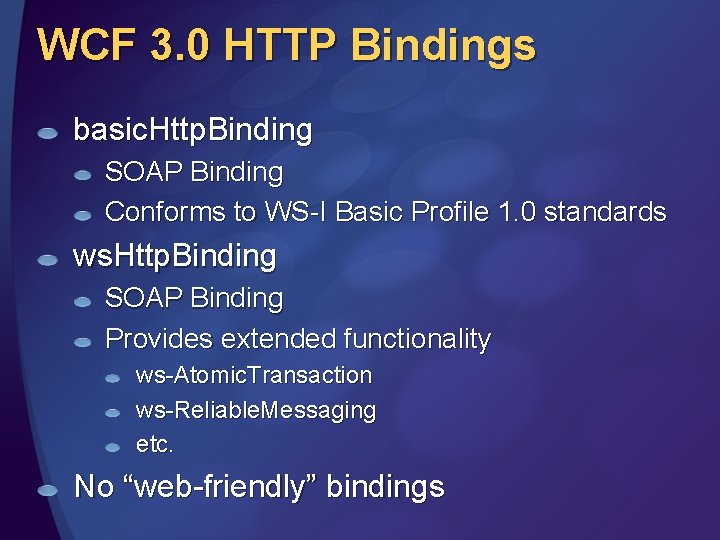 WCF 3.0 HTTP Bindings

basicHttpBinding

SOAP Binding

Conforms to WS-I Basic Profile 1.0 standards

wsHttpBinding

SOAP Binding

Provides extended functionality

ws-AtomicTransaction

ws-ReliableMessaging

etc.

No “web-friendly” bindings